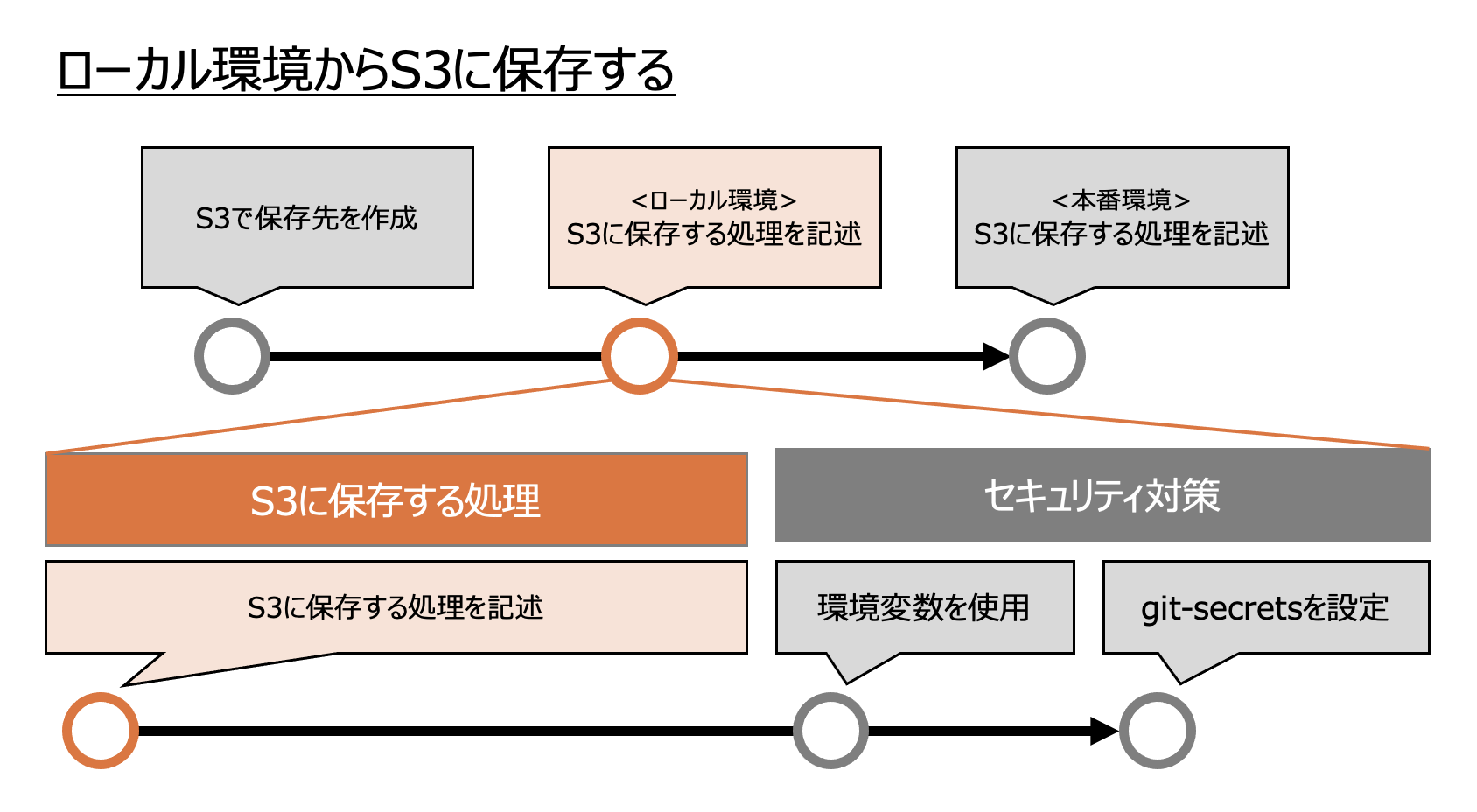 ローカル環境からS3に保存する

S3で保存先を作成

<ローカル環境>
S3に保存する処理を記述

<本番環境>
S3に保存する処理を記述

S3に保存する処理

セキュリティ対策

S3に保存する処理を記述

環境変数を使用

git-secretsを設定